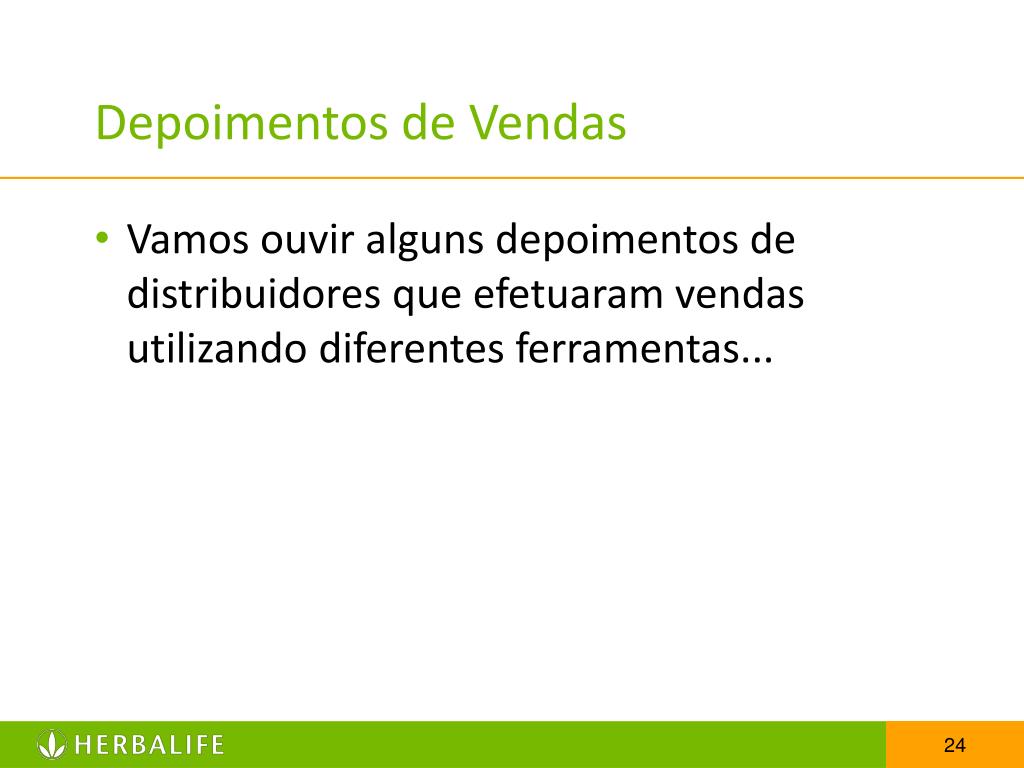 Depoimentos de Vendas

• Vamos ouvir alguns depoimentos de distribuidores que efetuaram vendas utilizando diferentes ferramentas...

HERBALIFE

24